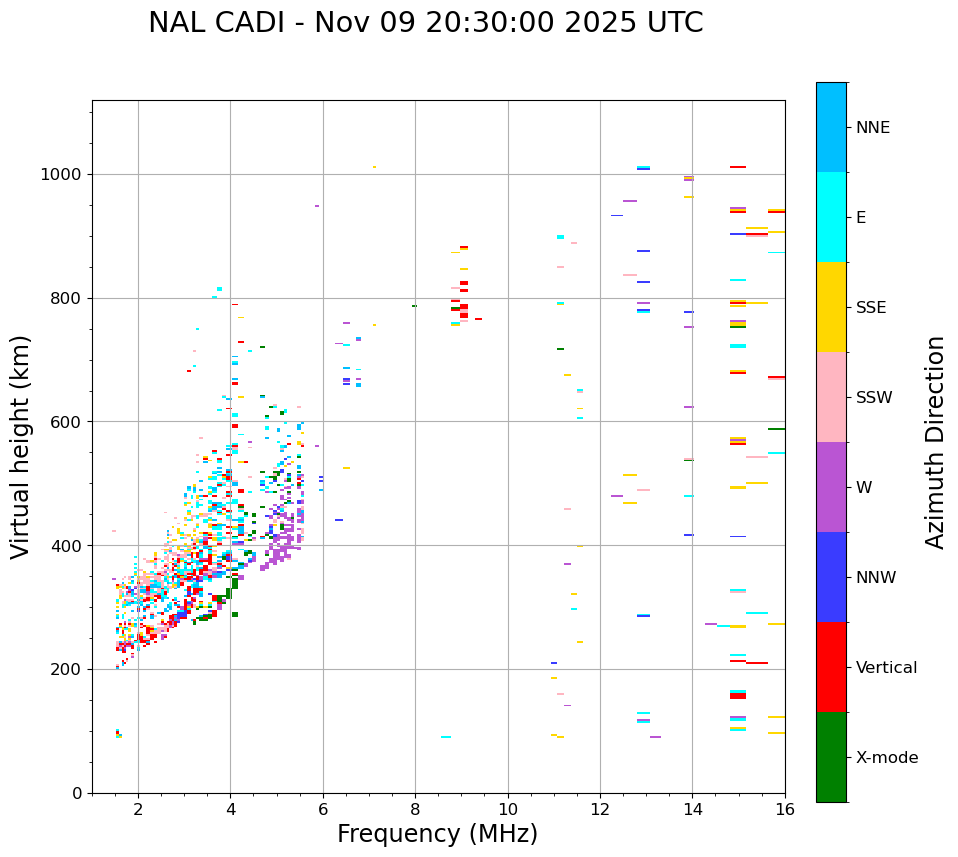 NAL CADI - Nov 09 20:30:00 2025 UTC

Virtual height (km)

1000
800
600
400
200
0

2
4
6
8
10
12
14
16

Frequency (MHz)

NNE
E
SSE
SSW
W
NNW
Vertical
X-mode

Azimuth Direction